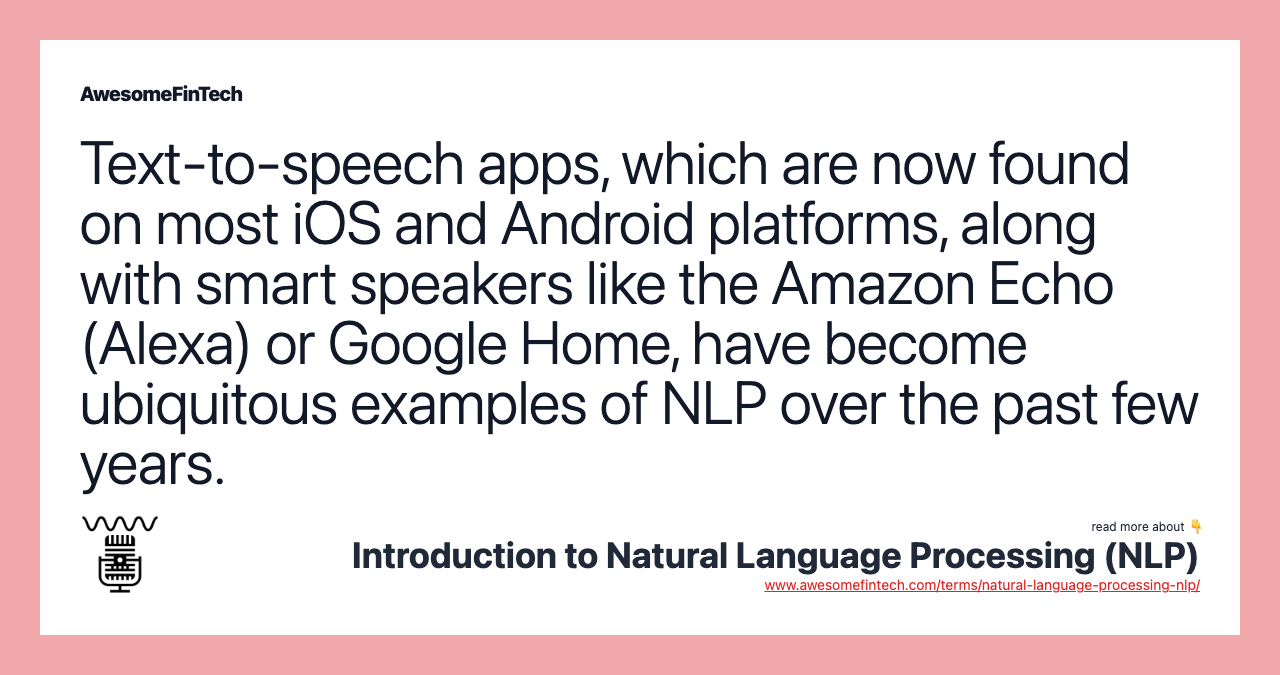 AwesomeFinTech

Text-to-speech apps, which are now found on most iOS and Android platforms, along with smart speakers like the Amazon Echo (Alexa) or Google Home, have become ubiquitous examples of NLP over the past few years.

read more about 👇

Introduction to Natural Language Processing (NLP)

www.awesomefintech.com/terms/natural-language-processing-nlp/